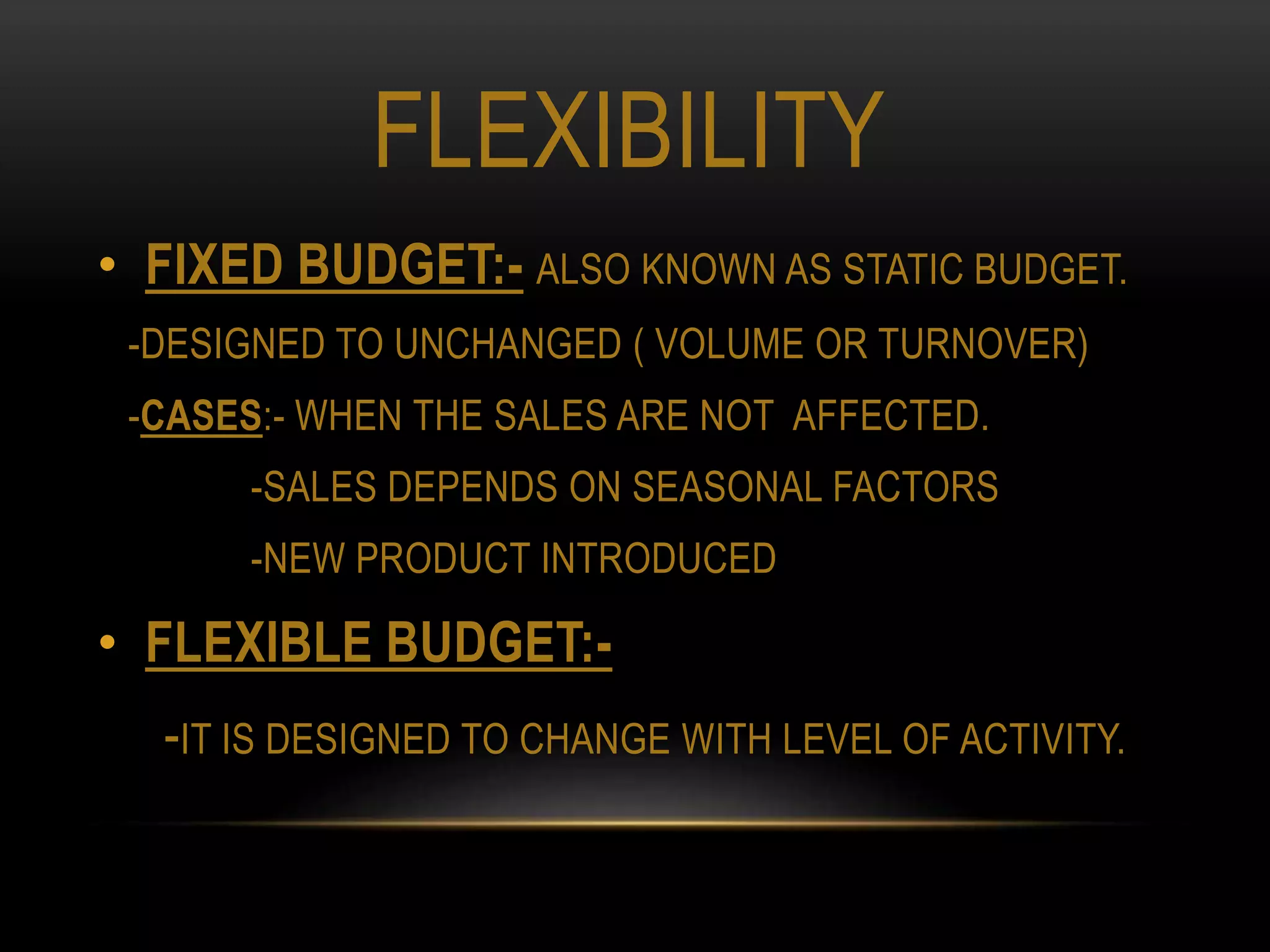 FLEXIBILITY

• FIXED BUDGET:- ALSO KNOWN AS STATIC BUDGET.

-DESIGNED TO UNCHANGED ( VOLUME OR TURNOVER)

-CASES:- WHEN THE SALES ARE NOT AFFECTED.

-SALES DEPENDS ON SEASONAL FACTORS

-NEW PRODUCT INTRODUCED

• FLEXIBLE BUDGET:-

-IT IS DESIGNED TO CHANGE WITH LEVEL OF ACTIVITY.